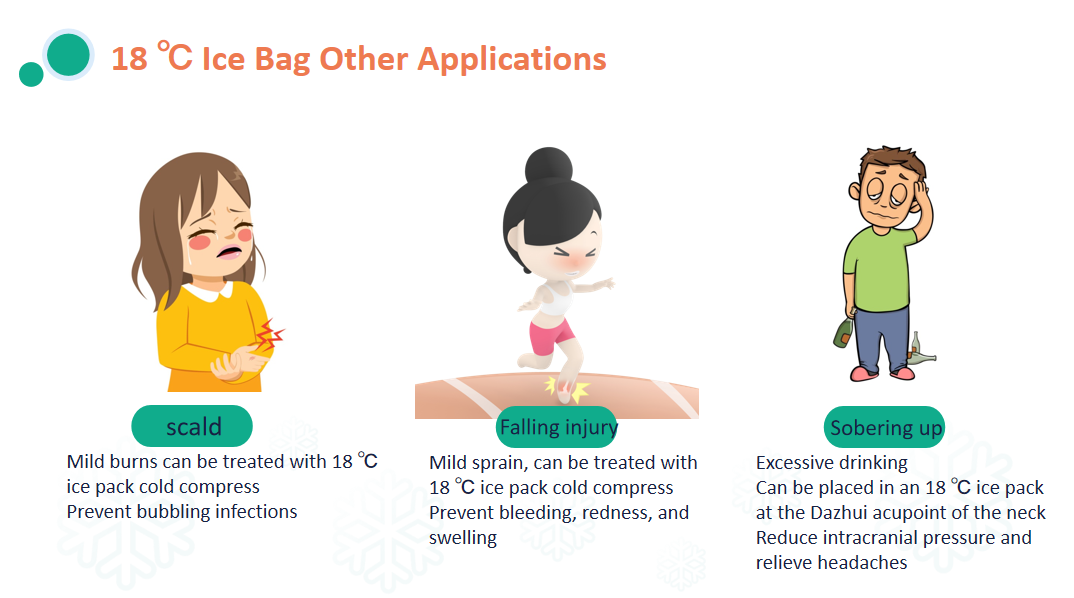 18 ℃ Ice Bag Other Applications

scald

Mild burns can be treated with 18 ℃ ice pack cold compress
Prevent bubbling infections

Falling injury

Mild sprain, can be treated with 18 ℃ ice pack cold compress
Prevent bleeding, redness, and swelling

Sobering up

Excessive drinking
Can be placed in an 18 ℃ ice pack at the Dazhui acupoint of the neck
Reduce intracranial pressure and relieve headaches